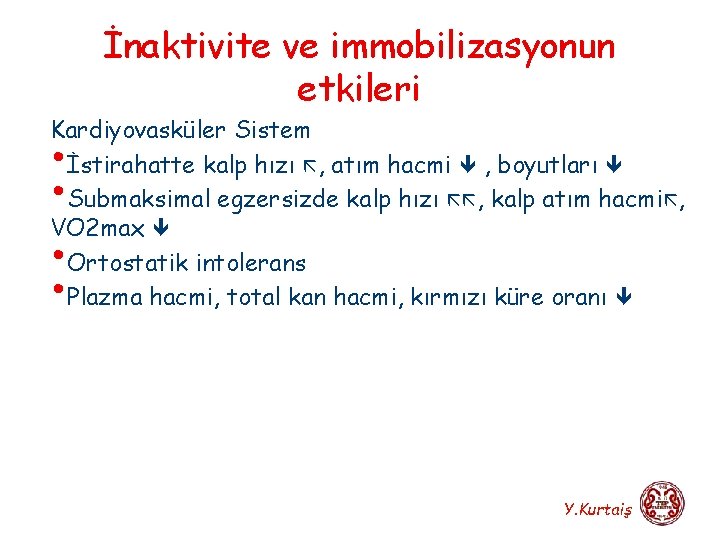 İnaktivite ve immobilizasyonun etkileri

Kardiyovasküler Sistem

• İstirahatte kalp hızı ↖, atım hacmi ↓ , boyutları ↓

• Submaksimal egzersizde kalp hızı ↖↖, kalp atım hacmi↖, VO2max ↓

• Ortostatik intolerans

• Plazma hacmi, total kan hacmi, kırmızı küre oranı ↓

Y.Kurtaiş